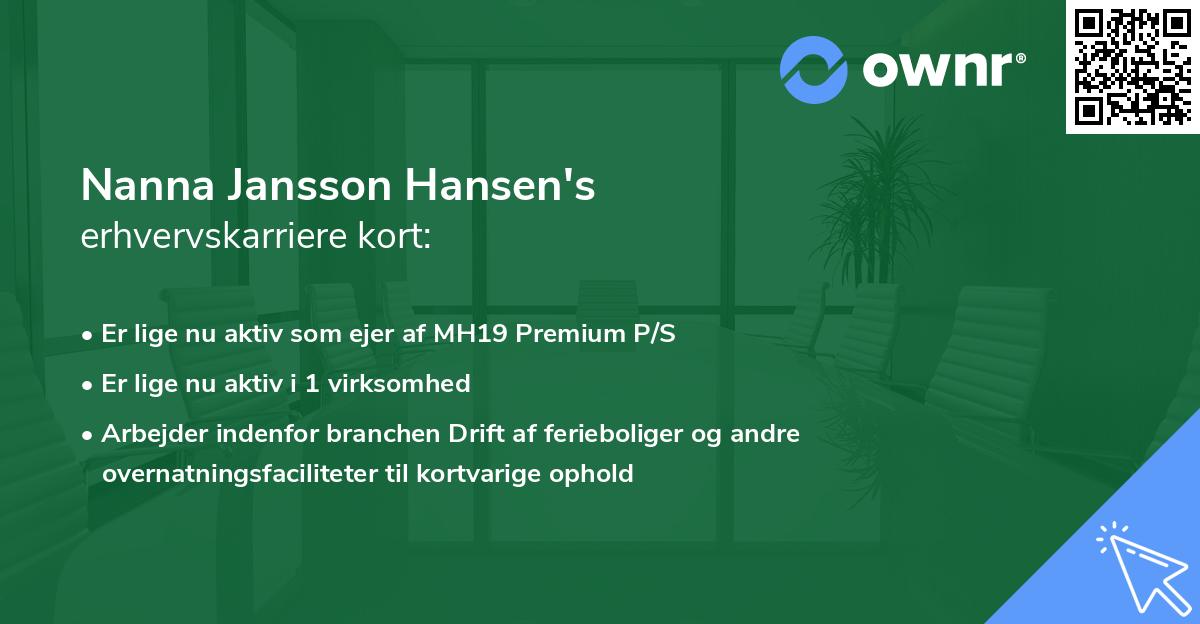 ownr®

Nanna Jansson Hansen's
erhvervskarriere kort:

• Er lige nu aktiv som ejer af MH19 Premium P/S
• Er lige nu aktiv i 1 virksomhed
• Arbejder indenfor branchen Drift af ferieboliger og andre overnatningsfaciliteter til kortvarige ophold